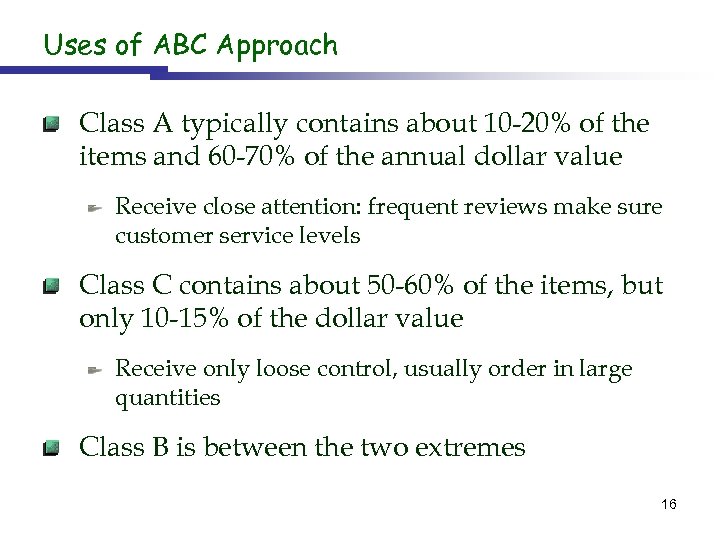 Uses of ABC Approach

Class A typically contains about 10-20% of the items and 60-70% of the annual dollar value

Receive close attention: frequent reviews make sure customer service levels

Class C contains about 50-60% of the items, but only 10-15% of the dollar value

Receive only loose control, usually order in large quantities

Class B is between the two extremes

16